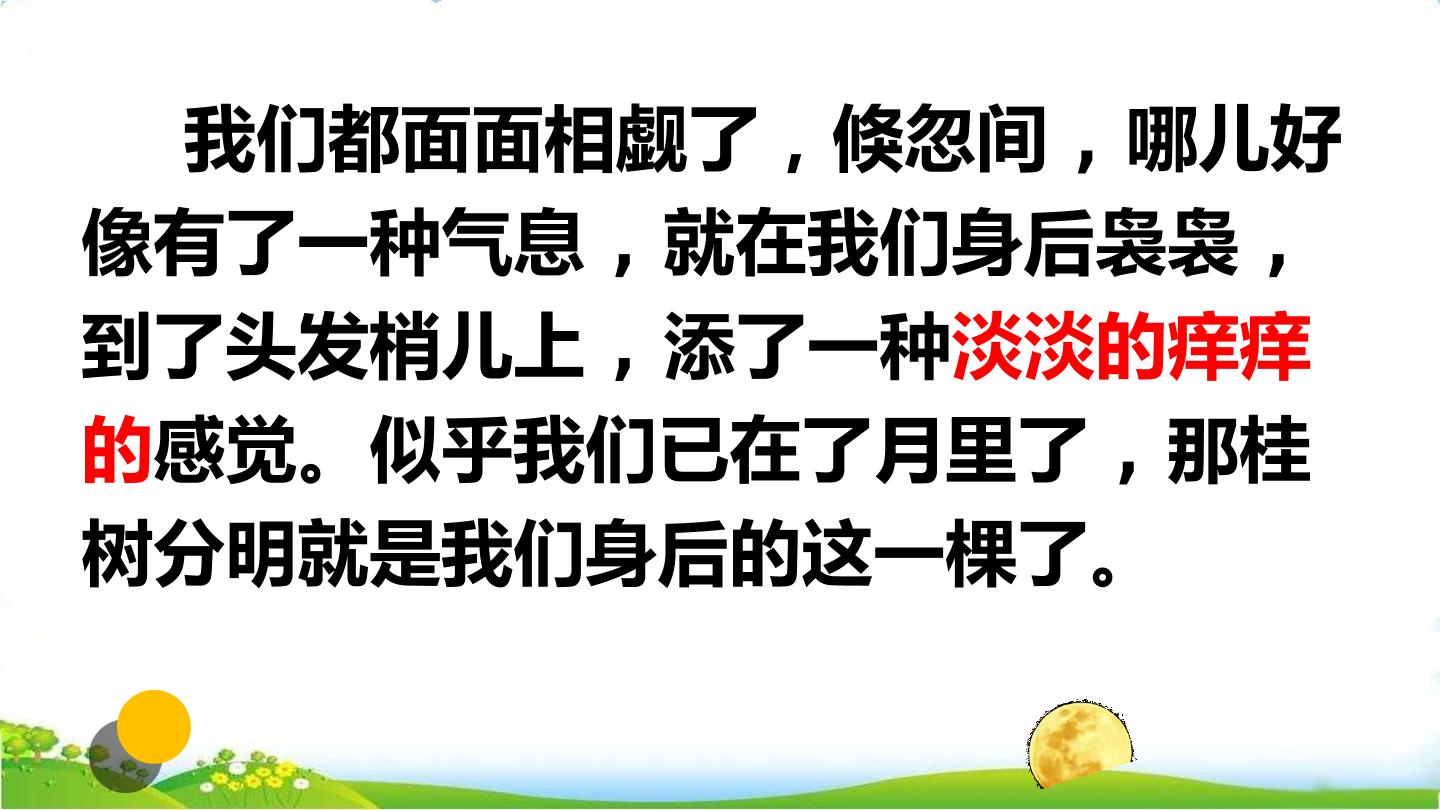 我们都面面相觑了，倏忽间，哪儿好像有了一种气息，就在我们身后袅袅，到了头发梢儿上，添了一种淡淡的痒痒的感觉。似乎我们已在了月里了，那桂树分明就是我们身后的这一棵了。